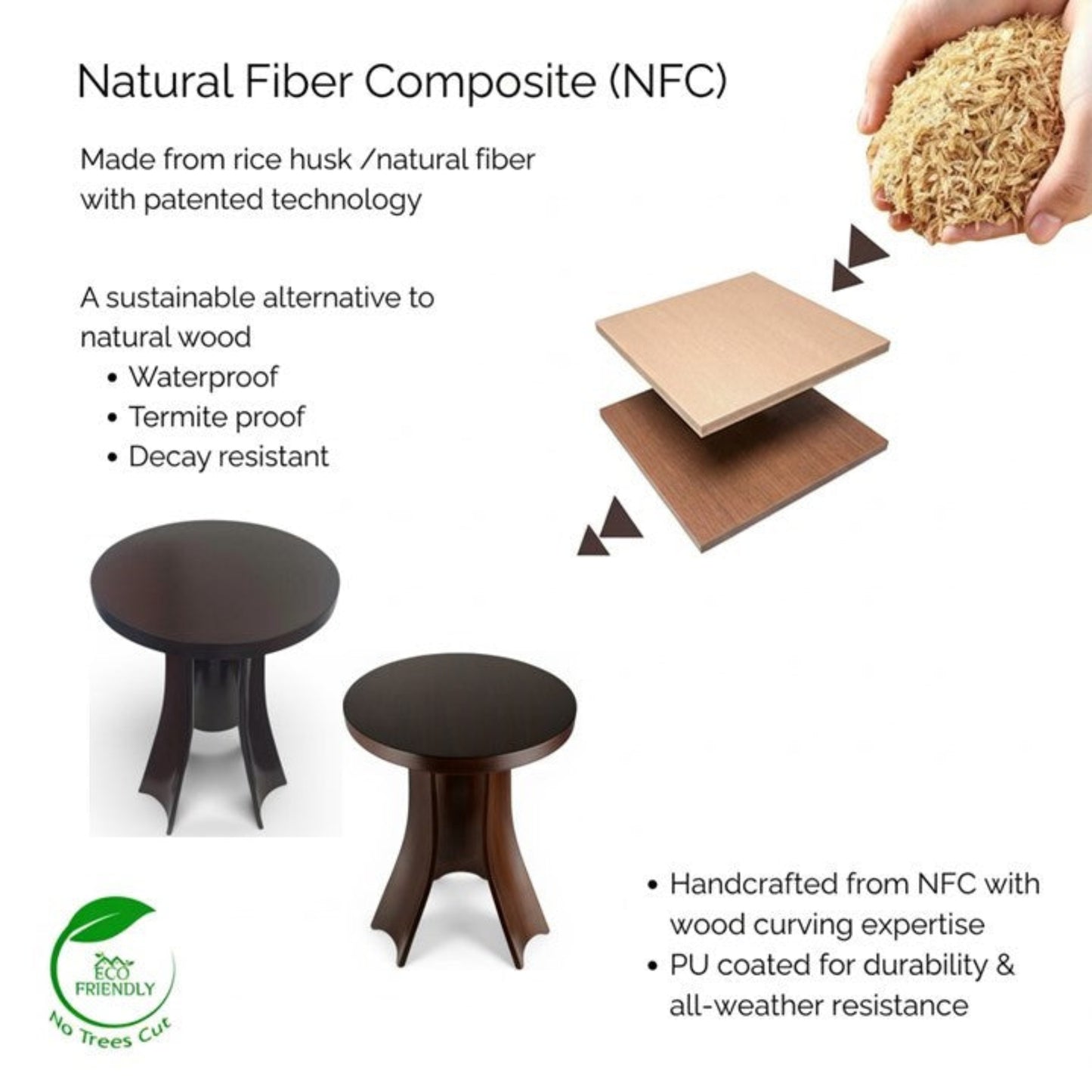 Natural Fiber Composite (NFC)

Made from rice husk /natural fiber with patented technology

A sustainable alternative to natural wood
• Waterproof
• Termite proof
• Decay resistant

ECO FRIENDLY
No Trees Cut

• Handcrafted from NFC with wood curving expertise
• PU coated for durability & all-weather resistance